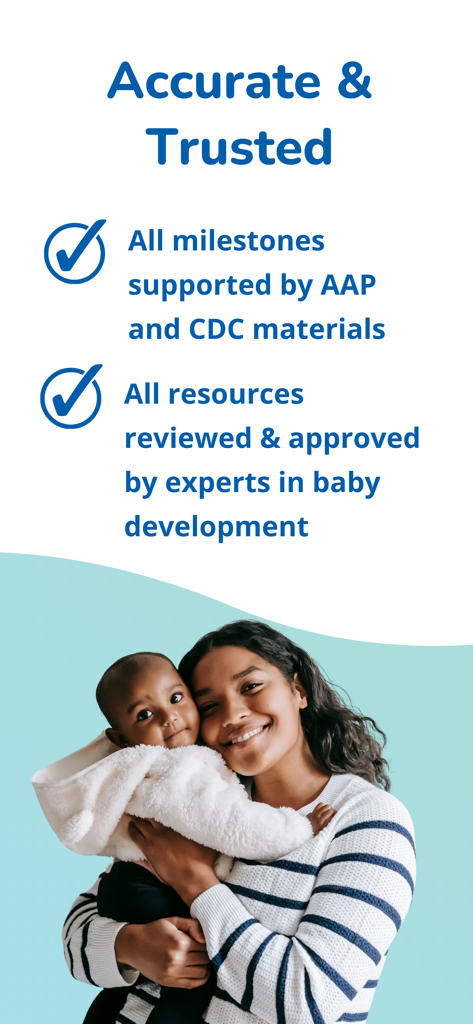 Accurate & Trusted

All milestones supported by AAP and CDC materials

All resources reviewed & approved by experts in baby development